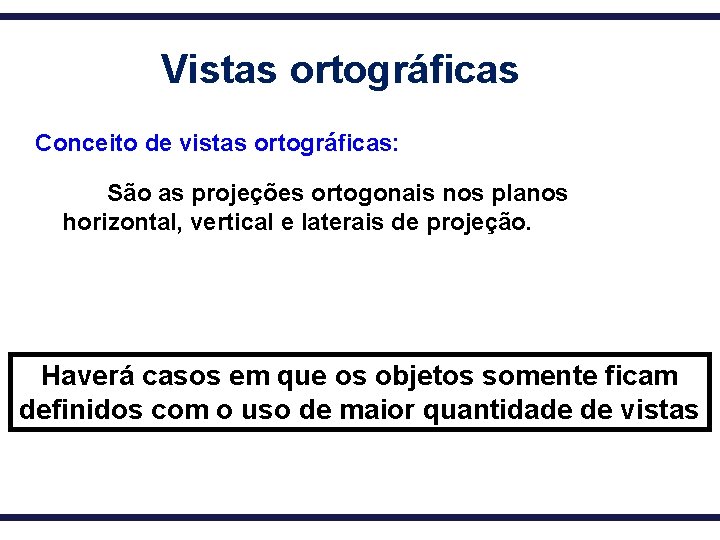 Vistas ortográficas

Conceito de vistas ortográficas:

São as projeções ortogonais nos planos horizontal, vertical e laterais de projeção.

Haverá casos em que os objetos somente ficam definidos com o uso de maior quantidade de vistas